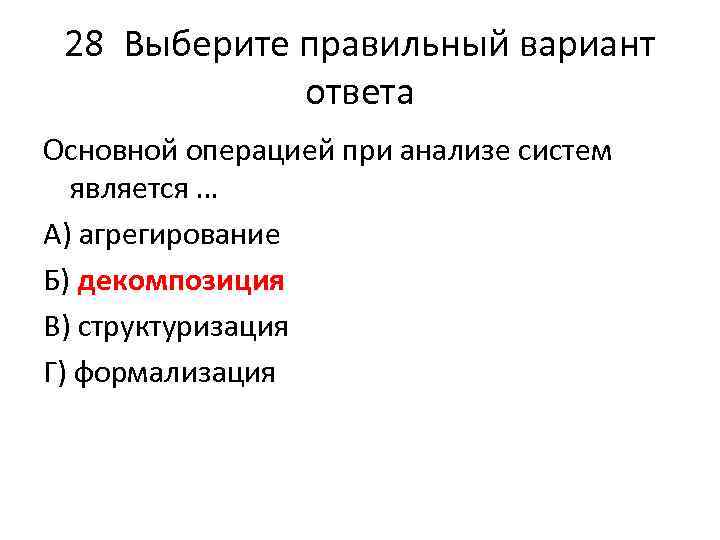 28 Выберите правильный вариант ответа

Основной операцией при анализе систем является ...

А) агрегирование

Б) декомпозиция

В) структуризация

Г) формализация